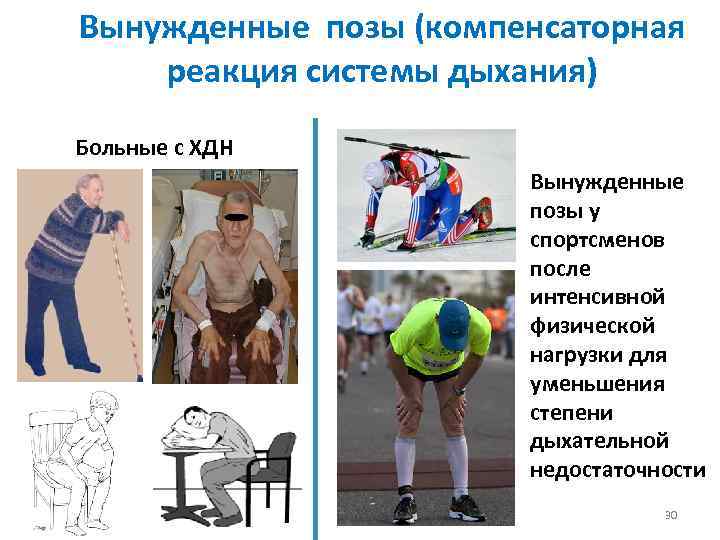 Вынужденные позы (компенсаторная реакция системы дыхания)

Больные с ХДН

Вынужденные позы у спортсменов после интенсивной физической нагрузки для уменьшения степени дыхательной недостаточности

30